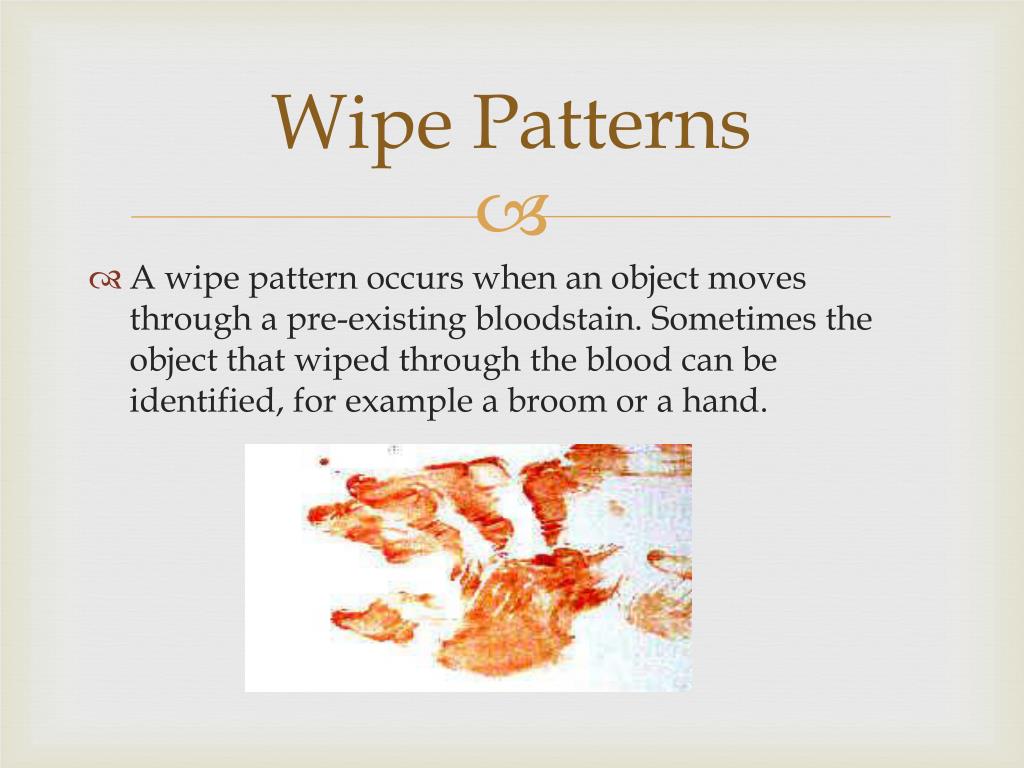 Wipe Patterns

A wipe pattern occurs when an object moves through a pre-existing bloodstain. Sometimes the object that wiped through the blood can be identified, for example a broom or a hand.